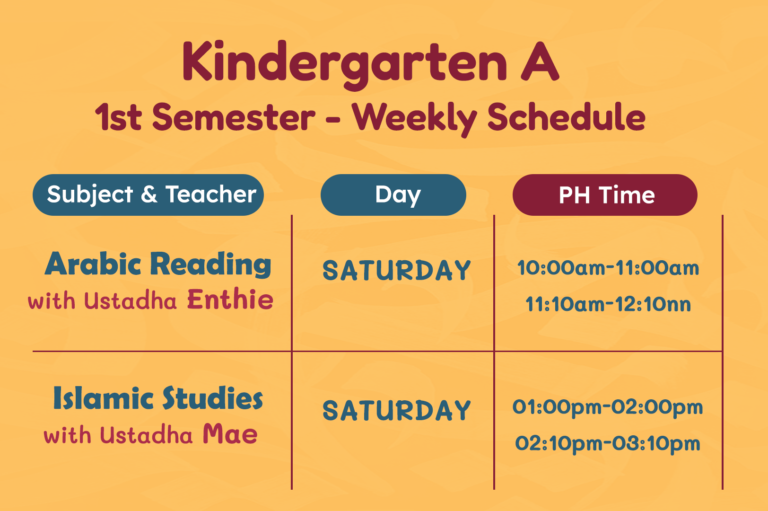 Kindergarten A
1st Semester - Weekly Schedule

| Subject & Teacher | Day | PH Time |
|---|---|---|
| Arabic Reading with Ustadha Enthie | SATURDAY | 10:00am-11:00am 11:10am-12:10nn |
| Islamic Studies with Ustadha Mae | SATURDAY | 01:00pm-02:00pm 02:10pm-03:10pm |